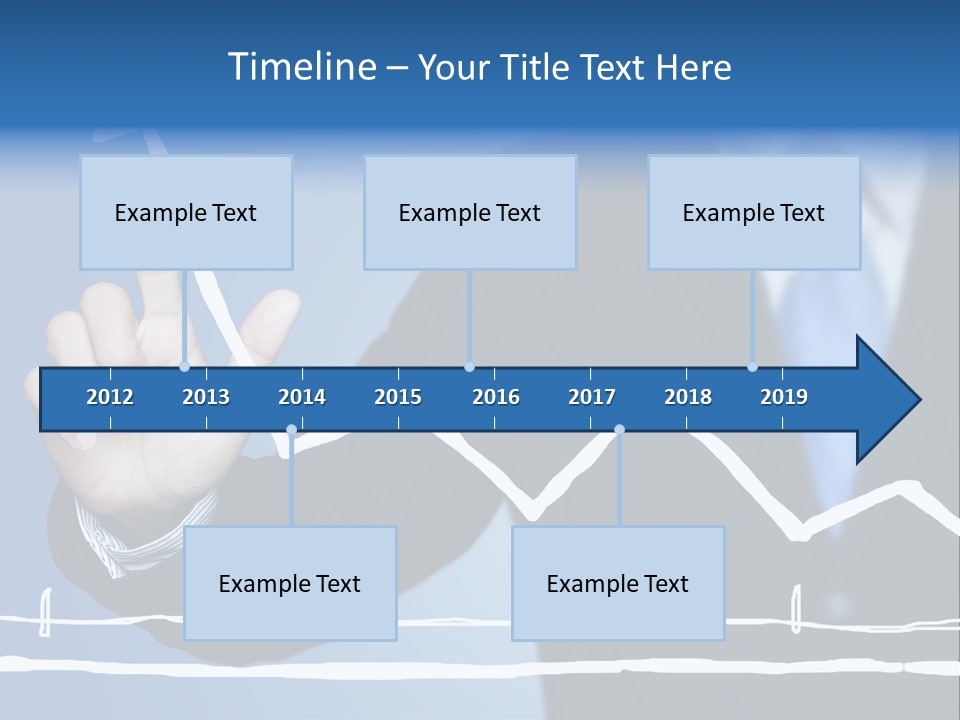 Timeline – Your Title Text Here

Example Text

Example Text

Example Text

2012 2013 2014 2015 2016 2017 2018 2019

Example Text

Example Text